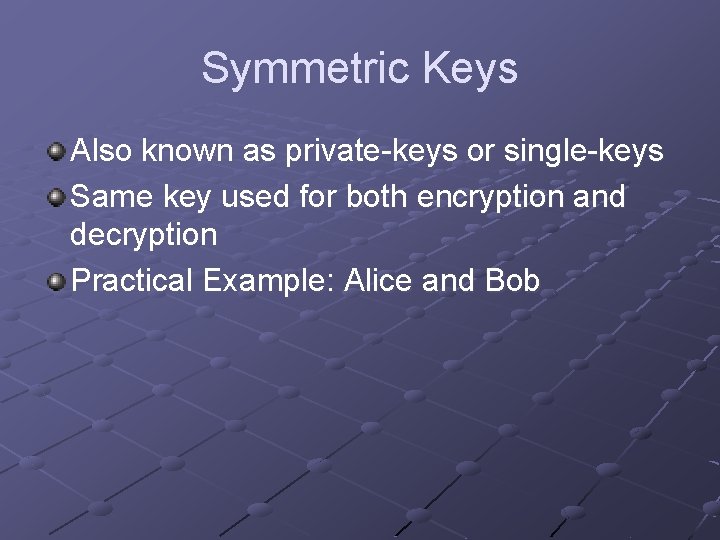 Symmetric Keys

Also known as private-keys or single-keys

Same key used for both encryption and decryption

Practical Example: Alice and Bob